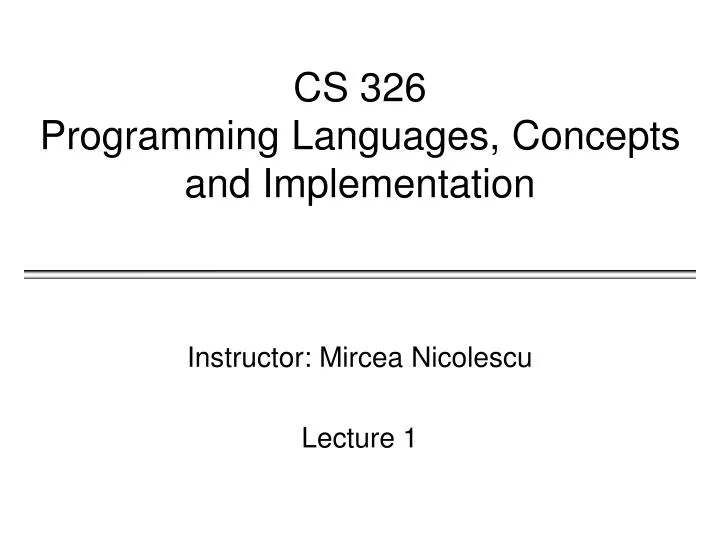 CS 326
Programming Languages, Concepts and Implementation

Instructor: Mircea Nicolescu

Lecture 1